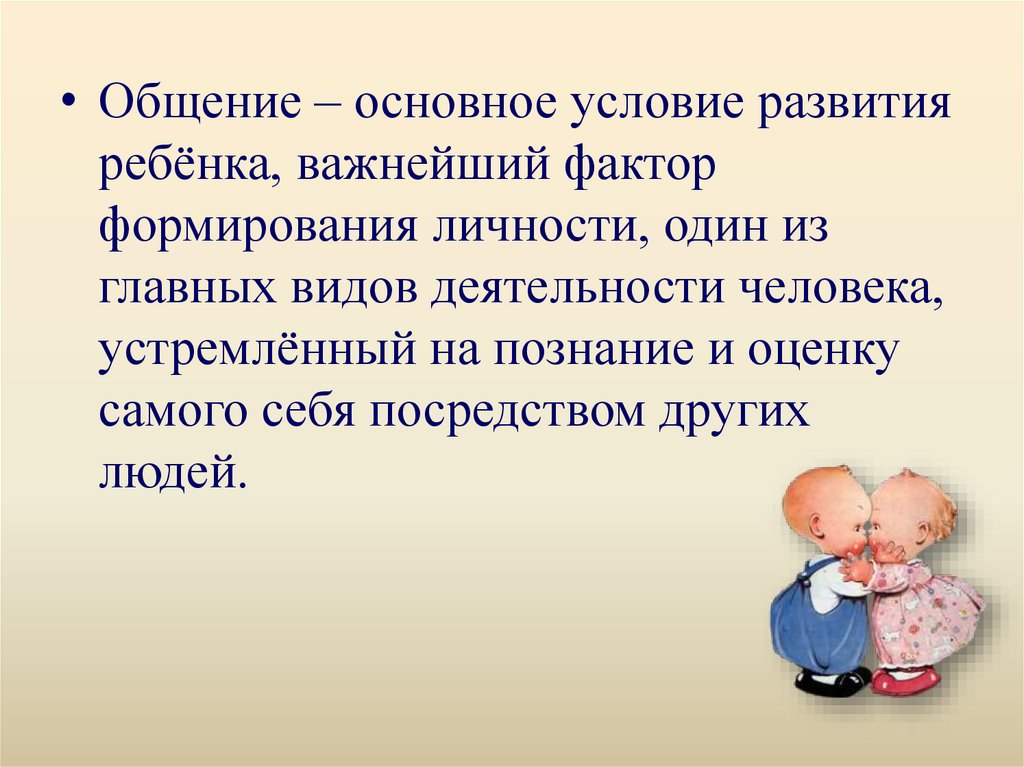 • Общение – основное условие развития ребёнка, важнейший фактор формирования личности, один из главных видов деятельности человека, устремлённый на познание и оценку самого себя посредством других людей.